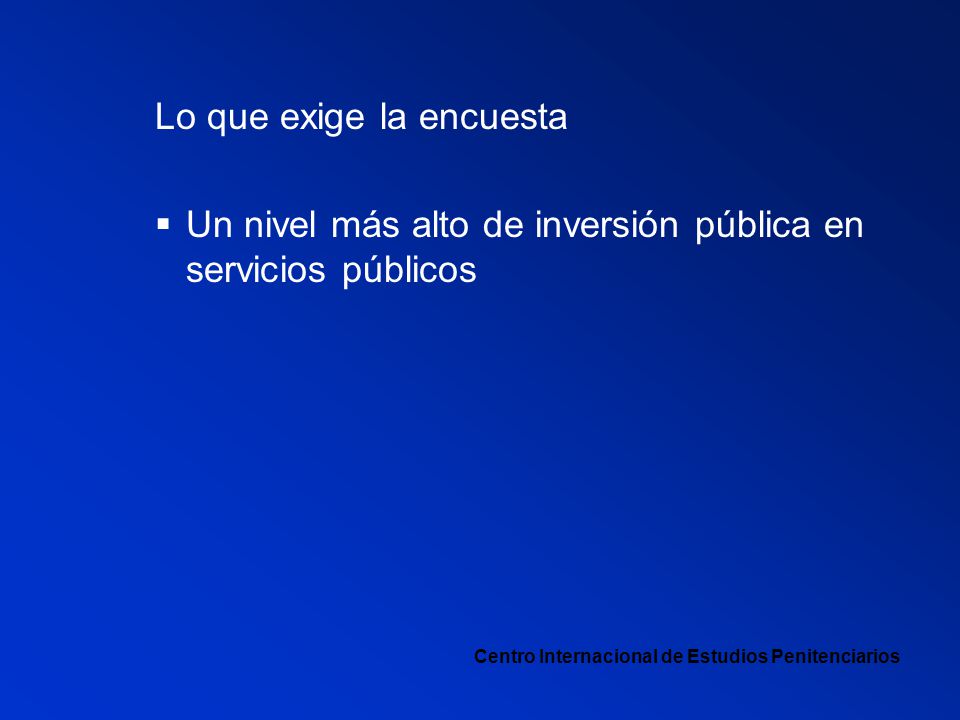 Lo que exige la encuesta

▪ Un nivel más alto de inversión pública en servicios públicos

Centro Internacional de Estudios Penitenciarios